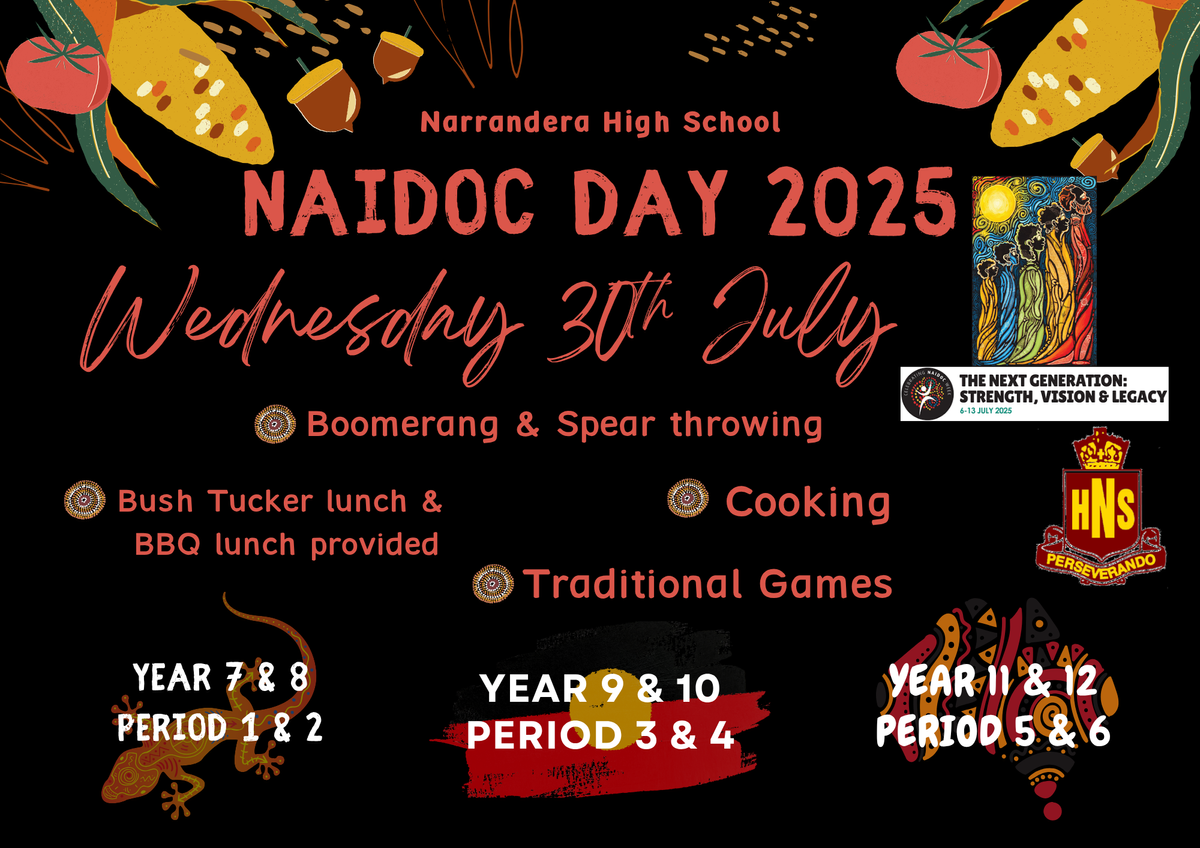 Narrandera High School

NAIDOC DAY 2025

Wednesday 30th July

THE NEXT GENERATION: STRENGTH, VISION & LEGACY
6-13 JULY 2025

Boomerang & Spear throwing

Bush Tucker lunch & BBQ lunch provided

Cooking

Traditional Games

HNS
PERSEVERANDO

YEAR 7 & 8
PERIOD 1 & 2

YEAR 9 & 10
PERIOD 3 & 4

YEAR 11 & 12
PERIOD 5 & 6